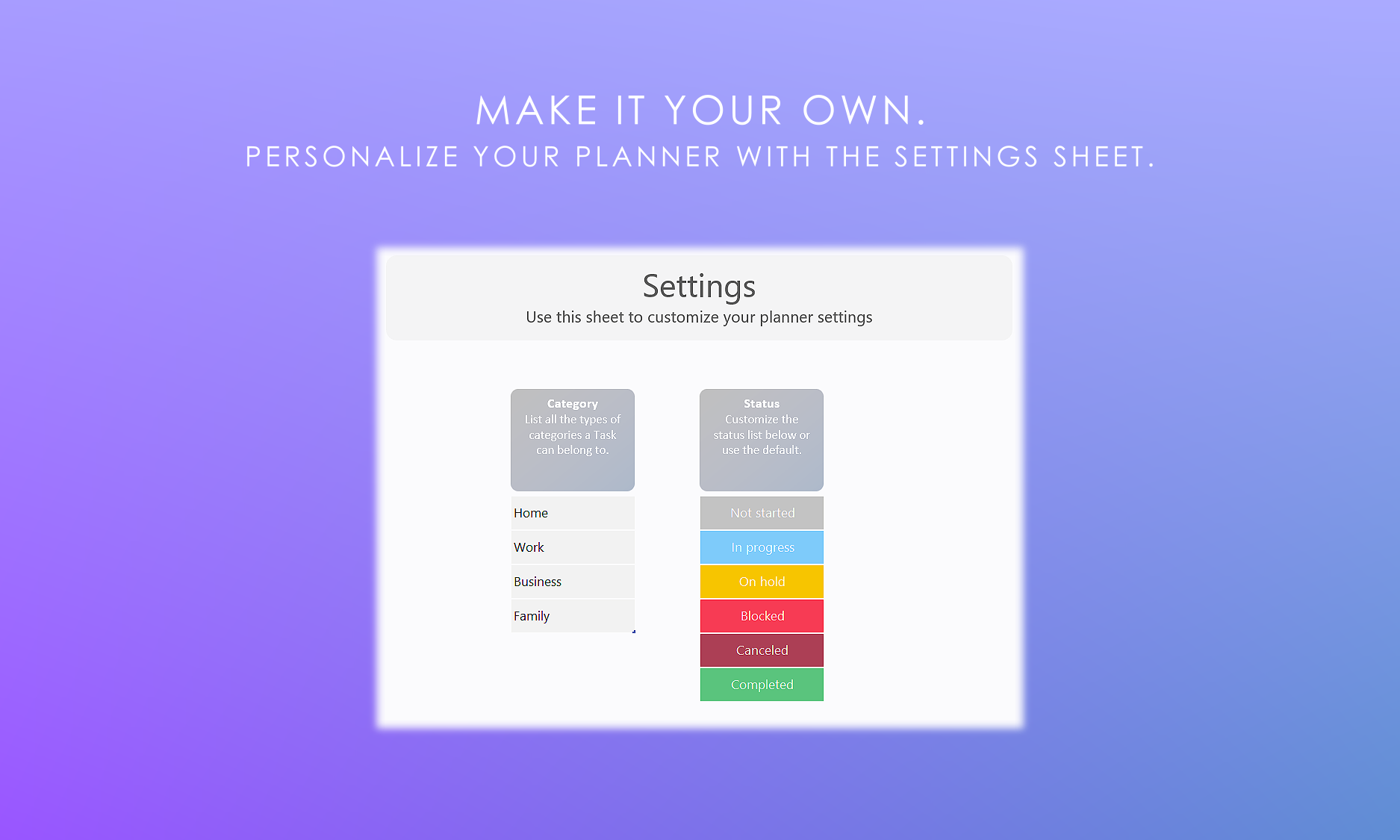 MAKE IT YOUR OWN.
PERSONALIZE YOUR PLANNER WITH THE SETTINGS SHEET.

Settings
Use this sheet to customize your planner settings

Category
List all the types of categories a Task can belong to.

Home
Work
Business
Family

Status
Customize the status list below or use the default.

Not started
In progress
On hold
Blocked
Canceled
Completed